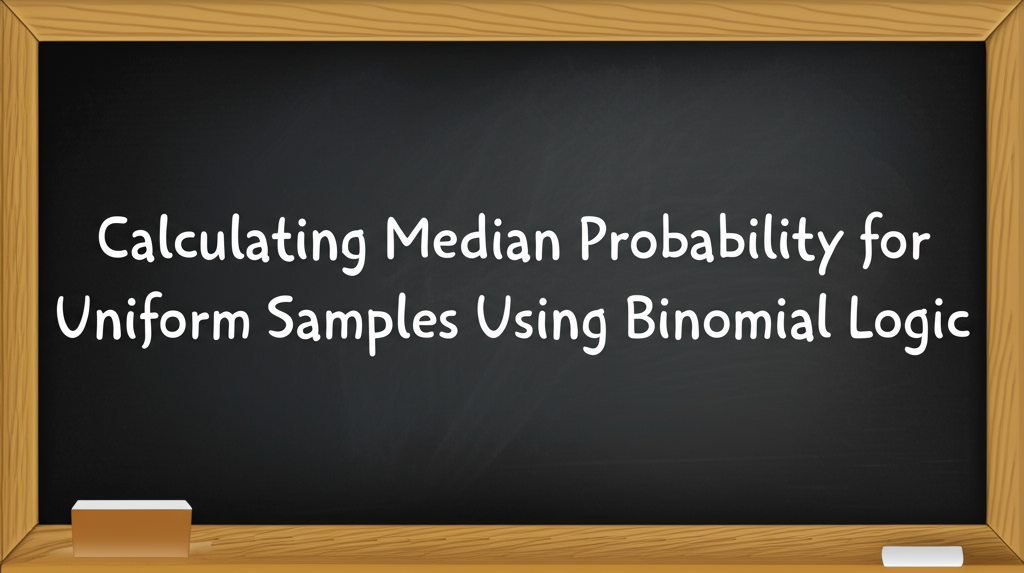 Calculating Median Probability for Uniform Samples Using Binomial Logic